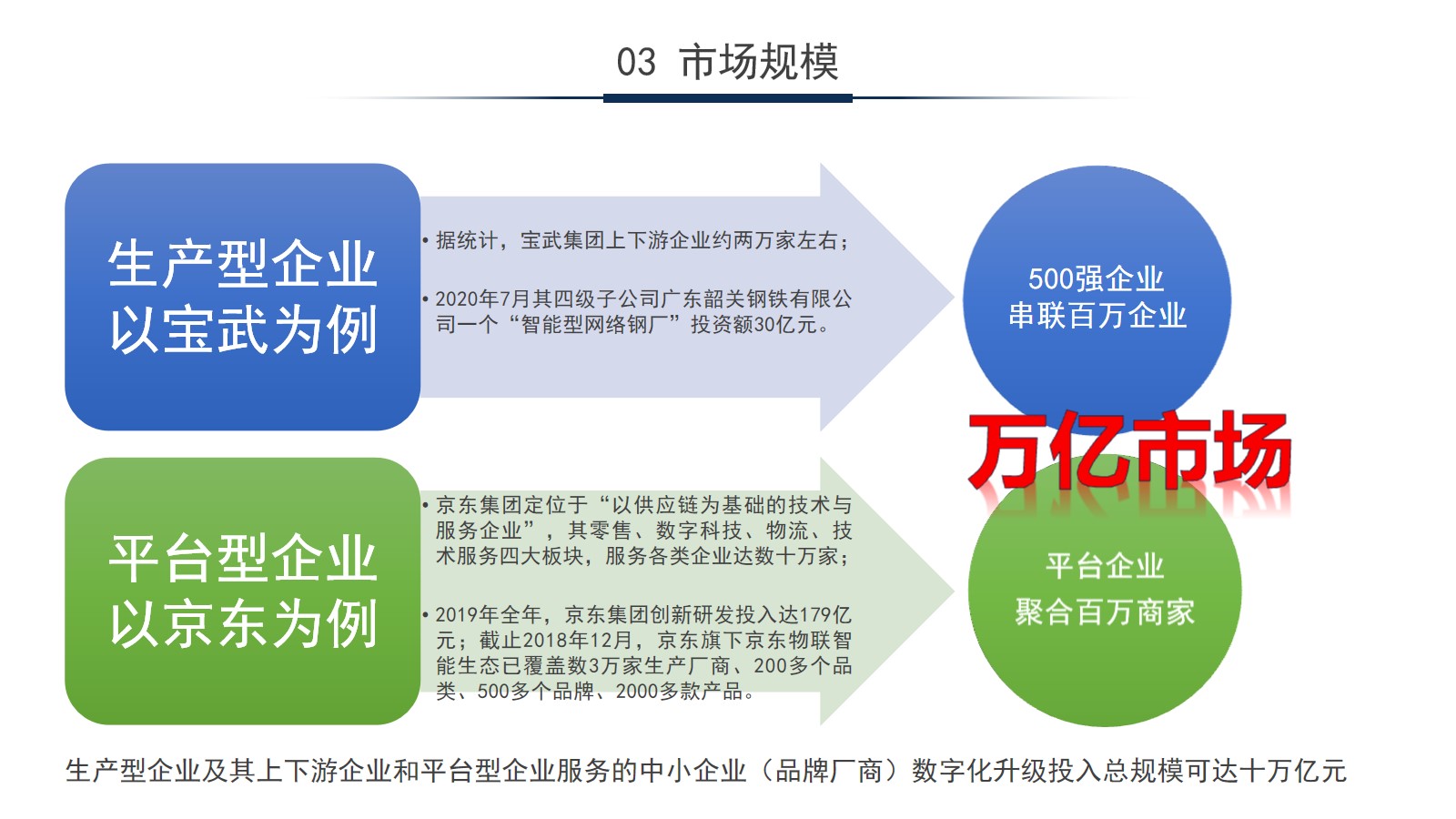 03 市场规模

生产型企业
以宝武为例

• 据统计，宝武集团上下游企业约两万家左右；

• 2020年7月其四级子公司广东韶关钢铁有限公司一个“智能型网络钢厂”投资额30亿元。

500强企业
串联百万企业

万亿市场

平台型企业
以京东为例

• 京东集团定位于“以供应链为基础的技术与服务企业”，其零售、数字科技、物流、技术服务四大板块，服务各类企业达数十万家；

• 2019年全年，京东集团创新研发投入达179亿元；截止2018年12月，京东旗下京东物联智能生态已覆盖数3万家生产厂商、200多个品类、500多个品牌、2000多款产品。

平台企业
聚合百万商家

生产型企业及其上下游企业和平台型企业服务的中小企业（品牌厂商）数字化升级投入总规模可达十万亿元